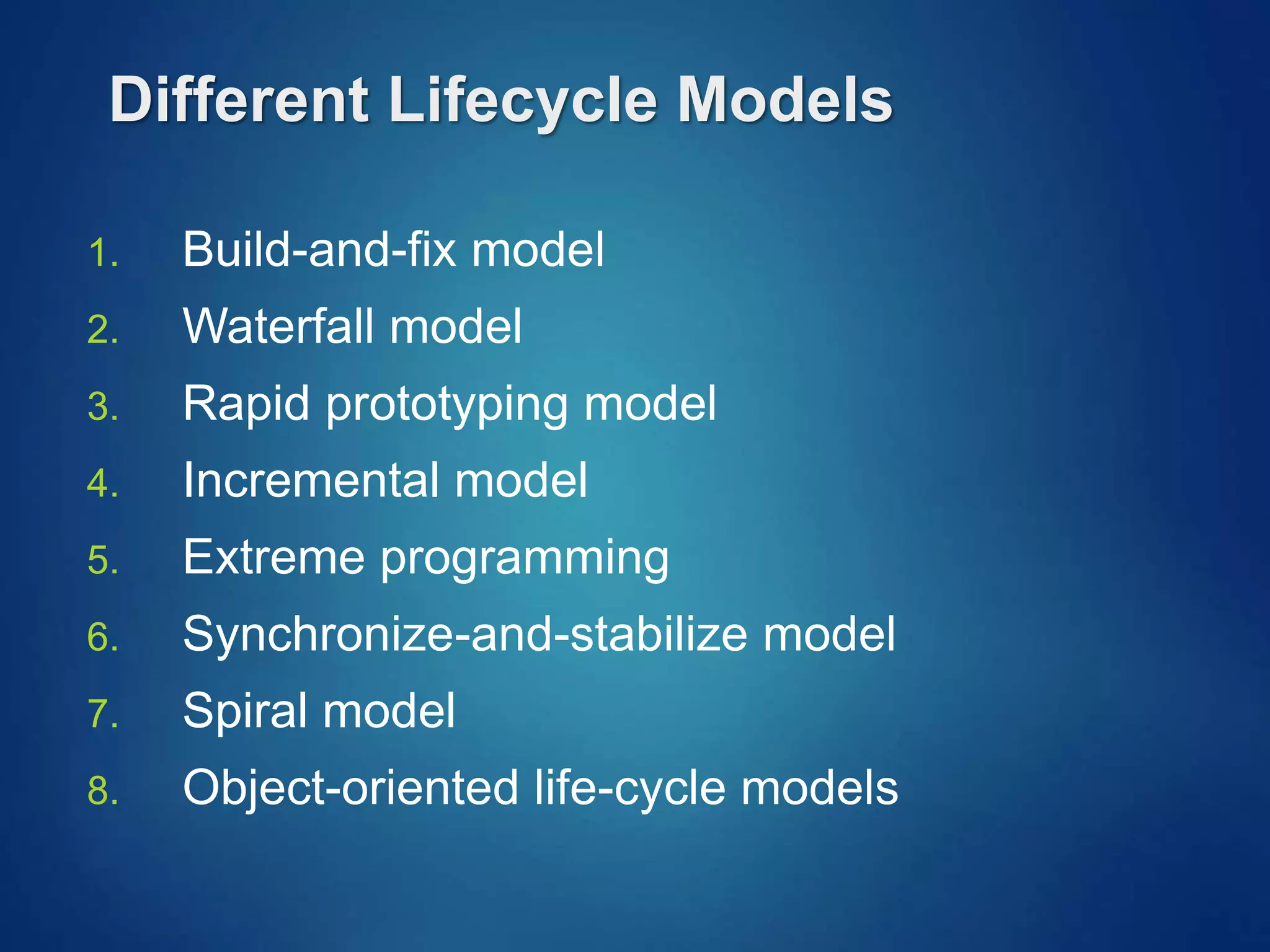 Different Lifecycle Models

1. Build-and-fix model
2. Waterfall model
3. Rapid prototyping model
4. Incremental model
5. Extreme programming
6. Synchronize-and-stabilize model
7. Spiral model
8. Object-oriented life-cycle models